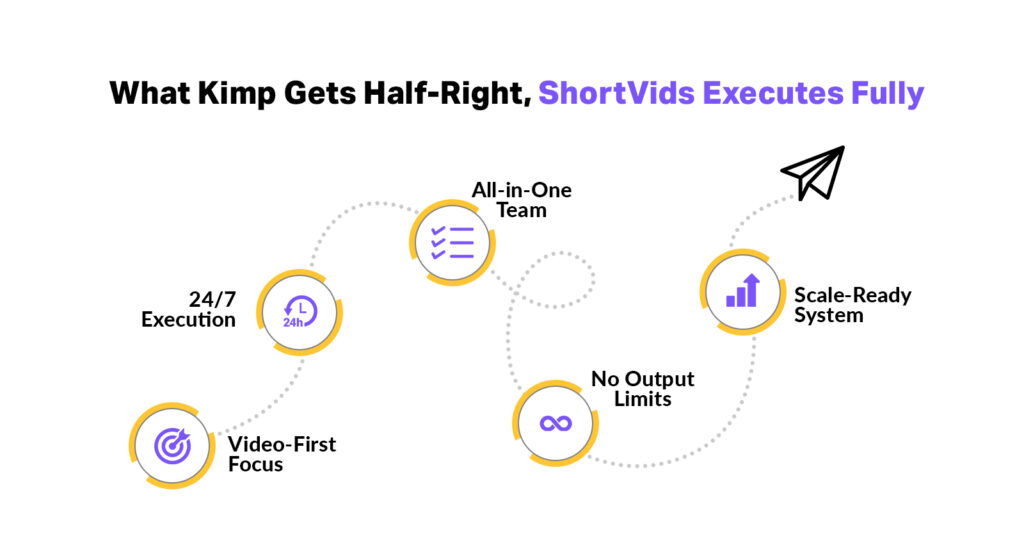 What Kimp Gets Half-Right, ShortVids Executes Fully

Video-First Focus

24/7 Execution

24h

All-in-One Team

No Output Limits

Scale-Ready System